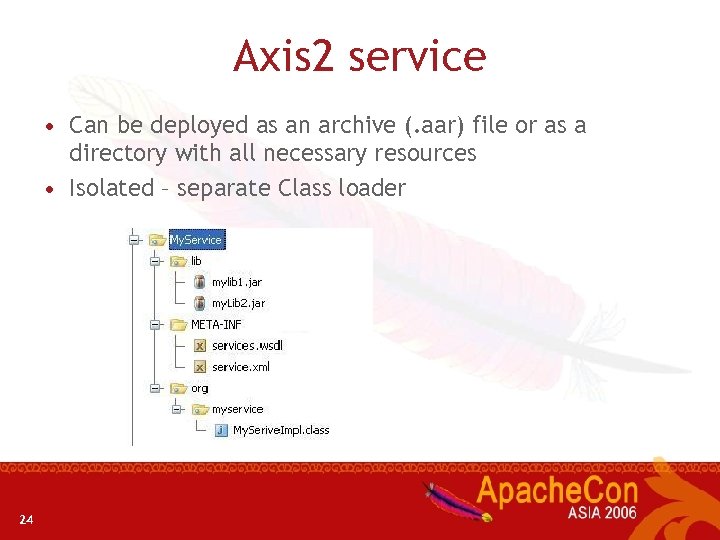 Axis2 service

• Can be deployed as an archive (.aar) file or as a directory with all necessary resources
• Isolated – separate Class loader

MyService
lib
mylib1.jar
myLib2.jar
META-INF
services.wsdl
service.xml
org
myservice
MySeriveImpl.class

24

ApacheCon
ASIA 2006